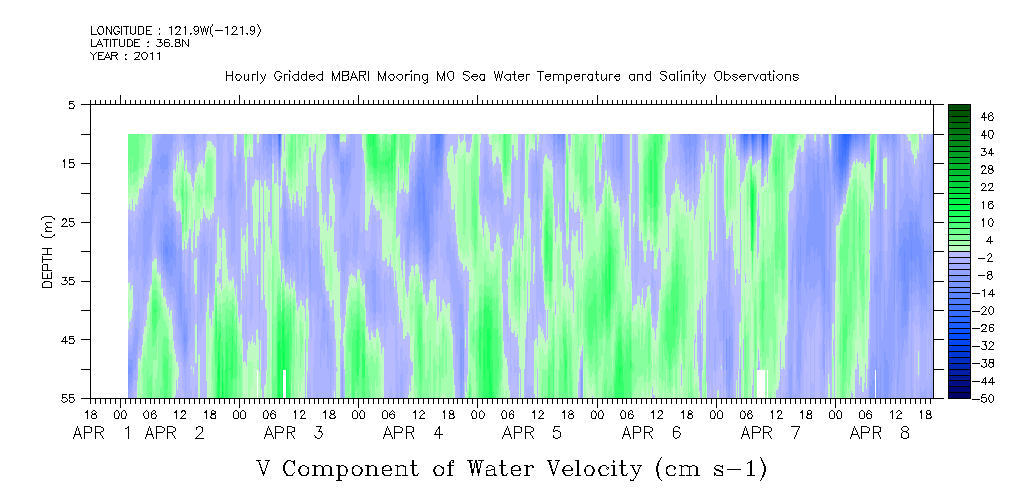 LONGITUDE : 121.9W(-121.9)
LATITUDE : 36.8N
YEAR : 2011

Hourly Gridded MBARI Mooring M0 Sea Water Temperature and Salinity Observations

DEPTH (m)

5
15
25
35
45
55

46
40
34
28
22
16
10
4
-2
-8
-14
-20
-26
-32
-38
-44
-50

18 00 06 12 18 00 06 12 18 00 06 12 18 00 06 12 18 00 06 12 18 00 06 12 18 00 06 12 18 00 06 12 18

APR 1 APR 2 APR 3 APR 4 APR 5 APR 6 APR 7 APR 8

V Component of Water Velocity (cm s-1)